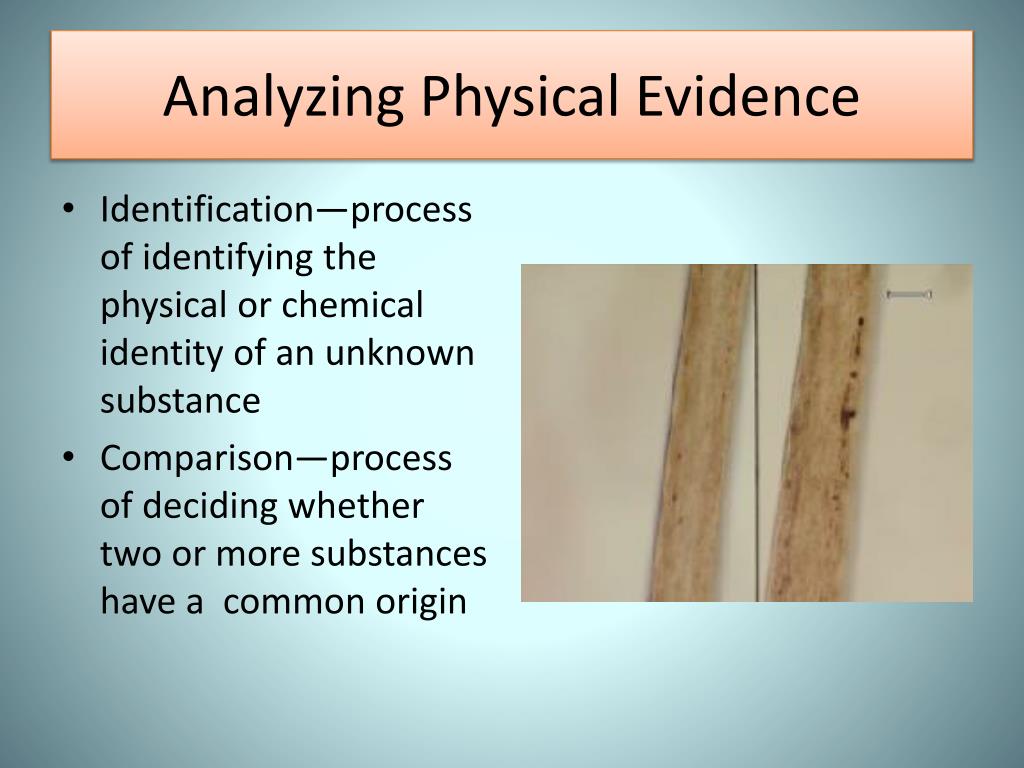 Analyzing Physical Evidence

• Identification—process of identifying the physical or chemical identity of an unknown substance

• Comparison—process of deciding whether two or more substances have a common origin